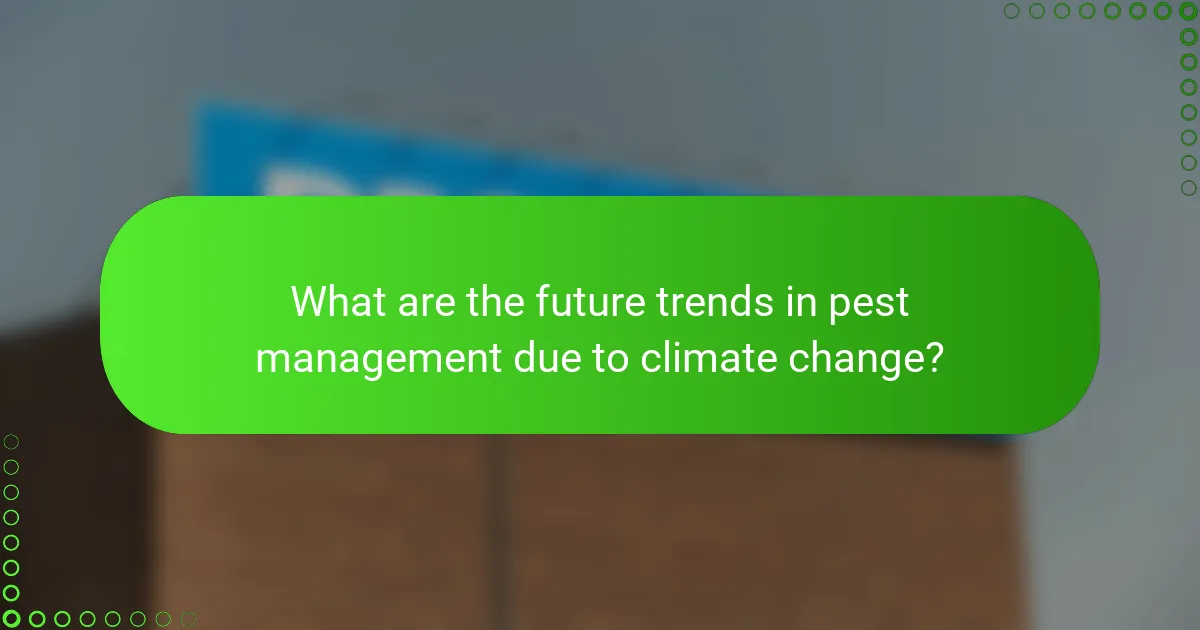 What are the future trends in pest management due to climate change?